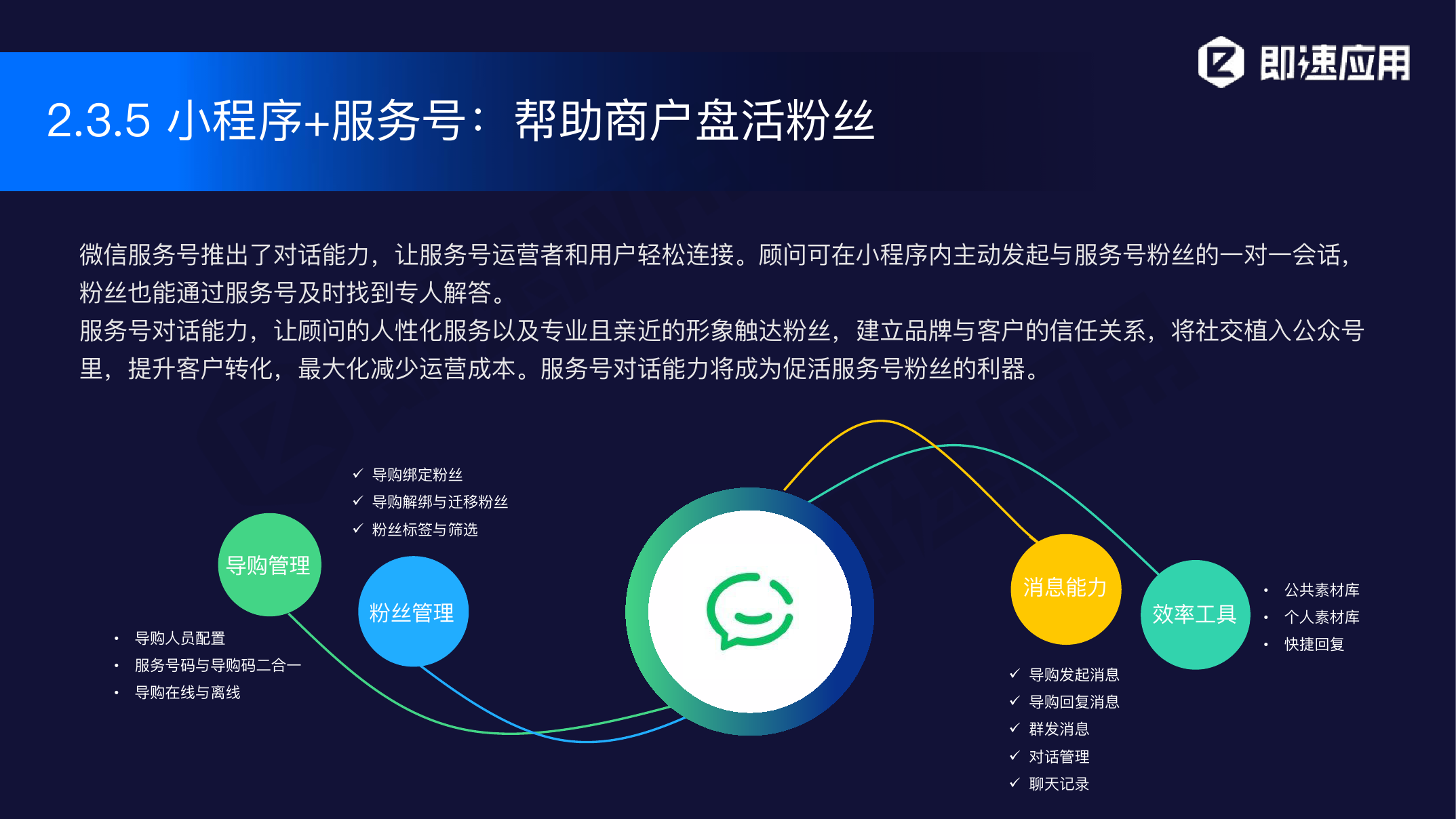 即速应用

2.3.5 小程序+服务号：帮助商户盘活粉丝

微信服务号推出了对话能力，让服务号运营者和用户轻松连接。顾问可在小程序内主动发起与服务号粉丝的一对一会话，粉丝也能通过服务号及时找到专人解答。
服务号对话能力，让顾问的人性化服务以及专业且亲近的形象触达粉丝，建立品牌与客户的信任关系，将社交植入公众号里，提升客户转化，最大化减少运营成本。服务号对话能力将成为促活服务号粉丝的利器。

✓ 导购绑定粉丝
✓ 导购解绑与迁移粉丝
✓ 粉丝标签与筛选

导购管理

粉丝管理

• 导购人员配置
• 服务号码与导购码二合一
• 导购在线与离线

消息能力

效率工具

• 公共素材库
• 个人素材库
• 快捷回复

✓ 导购发起消息
✓ 导购回复消息
✓ 群发消息
✓ 对话管理
✓ 聊天记录